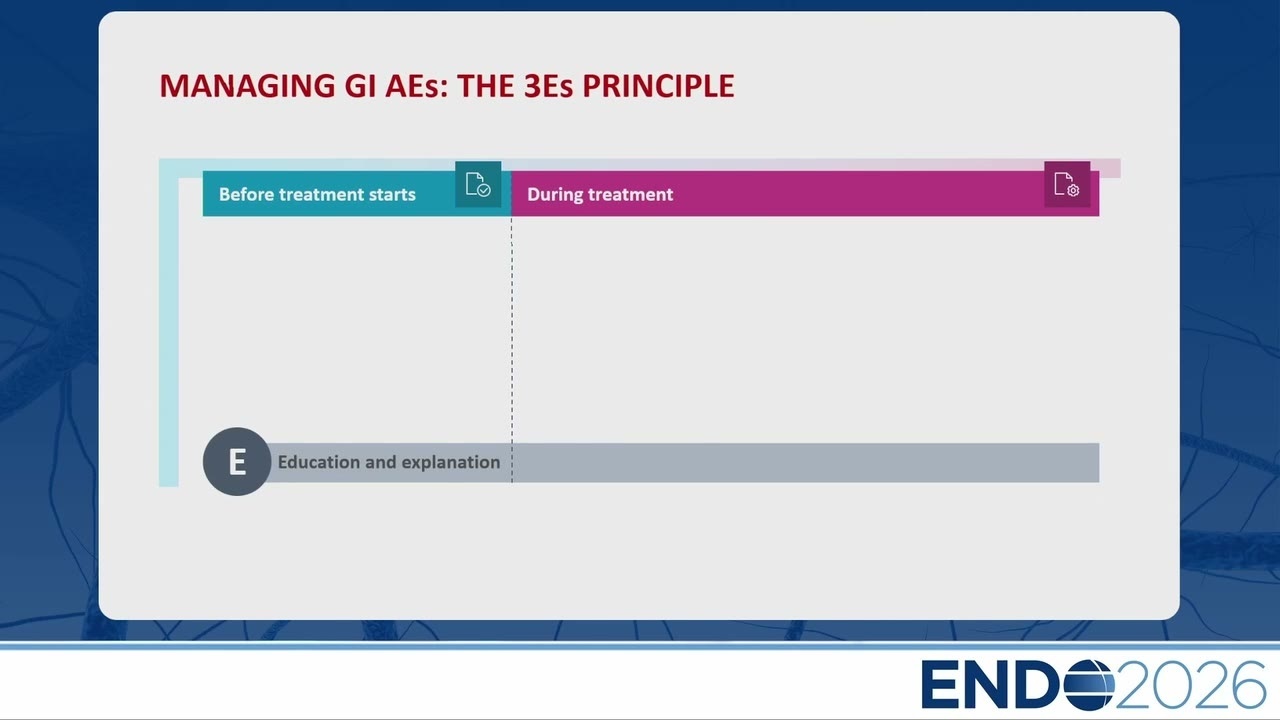 MANAGING GI AEs: THE 3Es PRINCIPLE

Before treatment starts

During treatment

E

Education and explanation

ENDO2026